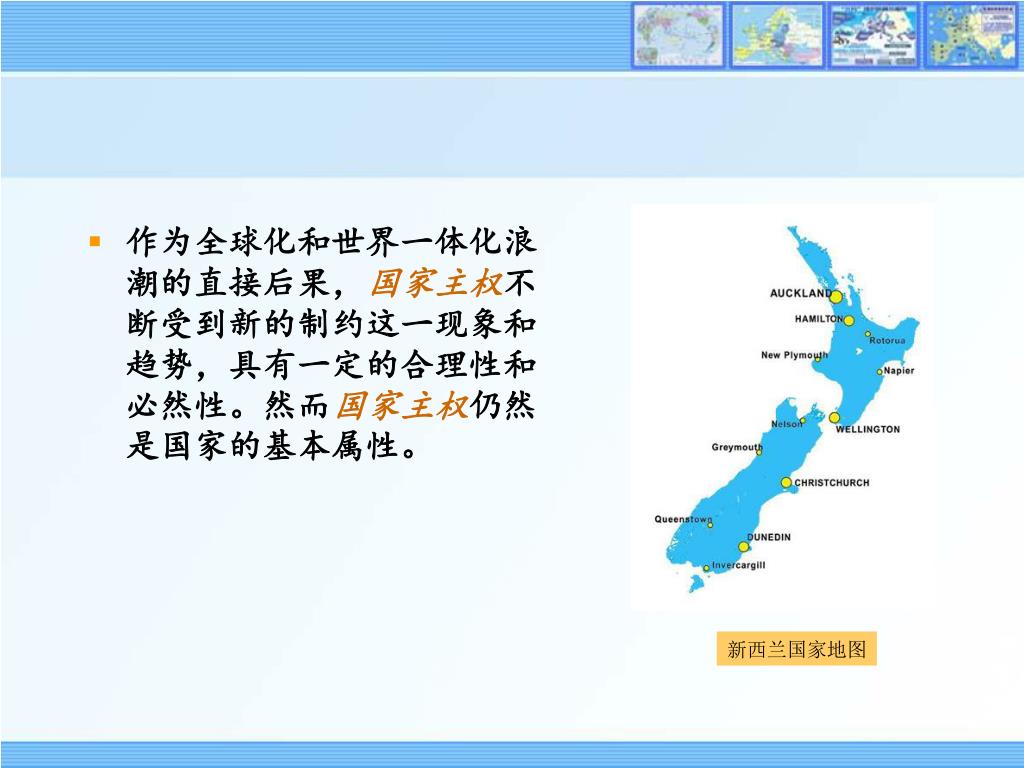 作为全球化和世界一体化浪潮的直接后果，国家主权不断受到新的制约这一现象和趋势，具有一定的合理性和必然性。然而国家主权仍然是国家的基本属性。

AUCKLAND
HAMILTON
Rotorua
New Plymouth
Napier
Nelson
WELLINGTON
Greymouth
CHRISTCHURCH
Queenstown
DUNEDIN
Invercargill

新西兰国家地图